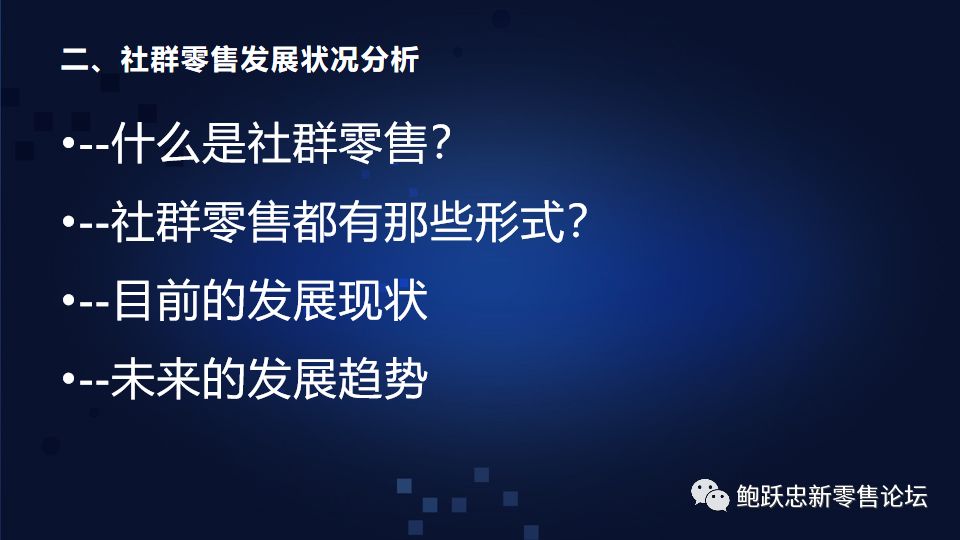 二、社群零售发展状况分析

•--什么是社群零售?

•--社群零售都有那些形式?

•--目前的发展现状

•--未来的发展趋势

鲍跃忠新零售论坛